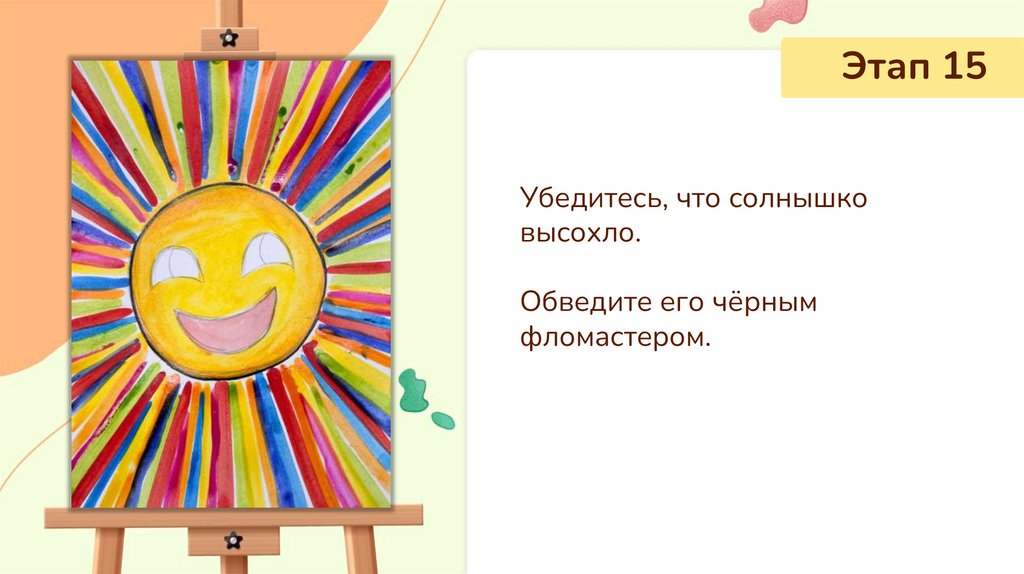 Этап 15

Убедитесь, что солнышко высохло.

Обведите его чёрным фломастером.